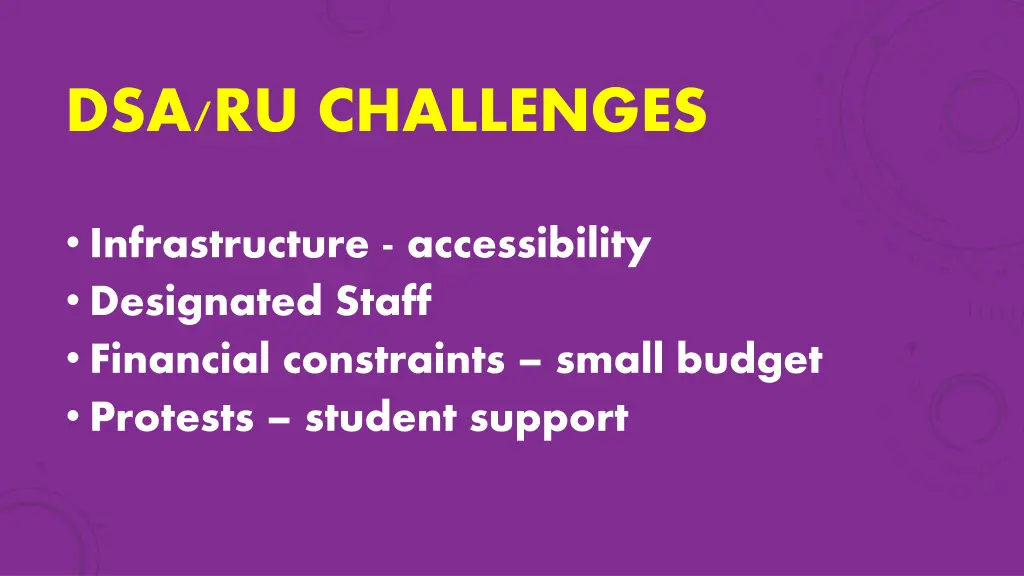 DSA/RU CHALLENGES

• Infrastructure - accessibility
• Designated Staff
• Financial constraints – small budget
• Protests – student support